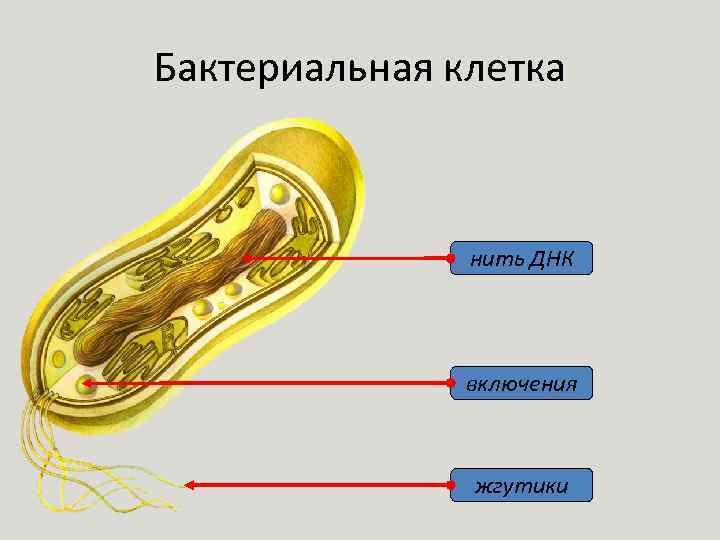 Бактериальная клетка

нить ДНК

включения

жгутики